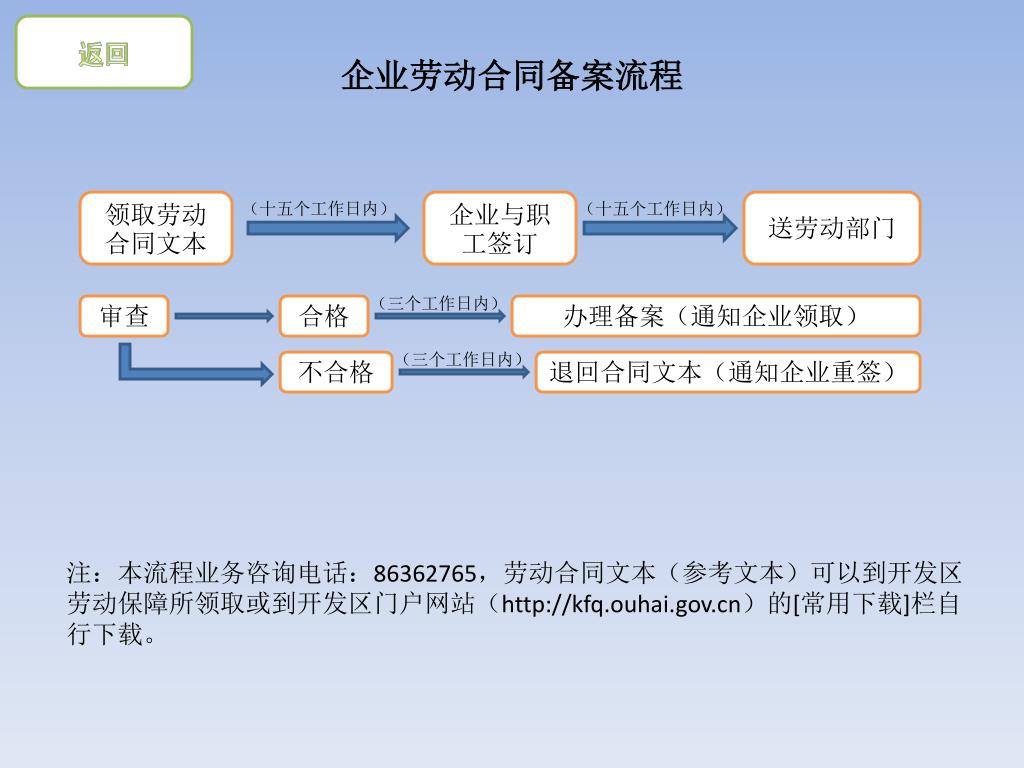 返回

企业劳动合同备案流程

领取劳动合同文本

（十五个工作日内）

企业与职工签订

（十五个工作日内）

送劳动部门

审查

合格

（三个工作日内）

办理备案（通知企业领取）

不合格

（三个工作日内）

退回合同文本（通知企业重签）

注：本流程业务咨询电话：86362765，劳动合同文本（参考文本）可以到开发区劳动保障所领取或到开发区门户网站（http://kfq.ouhai.gov.cn）的[常用下载]栏自行下载。